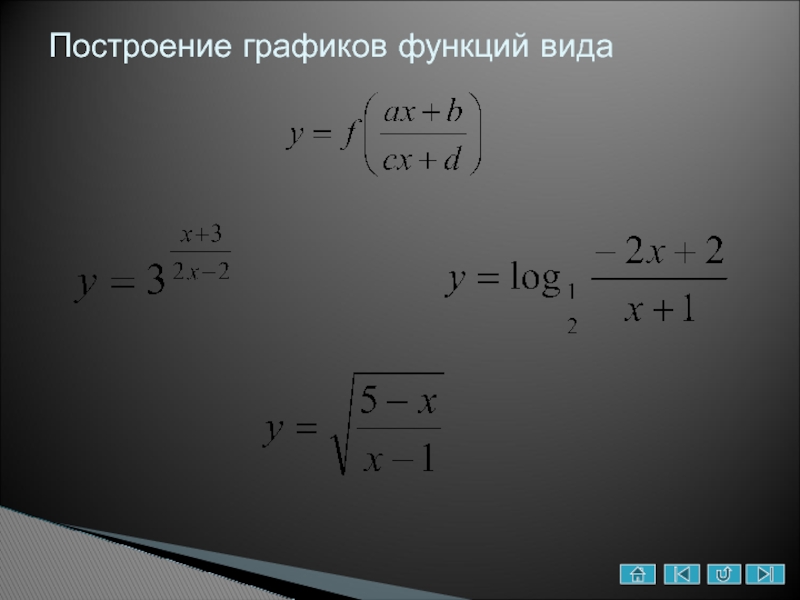 Построение графиков функций вида

$y = f\left(\frac{ax+b}{cx+d}\right)$

$y = 3^{\frac{x+3}{2x-2}}$

$y = \log_{\frac{1}{2}} \frac{-2x+2}{x+1}$

$y = \sqrt{\frac{5-x}{x-1}}$